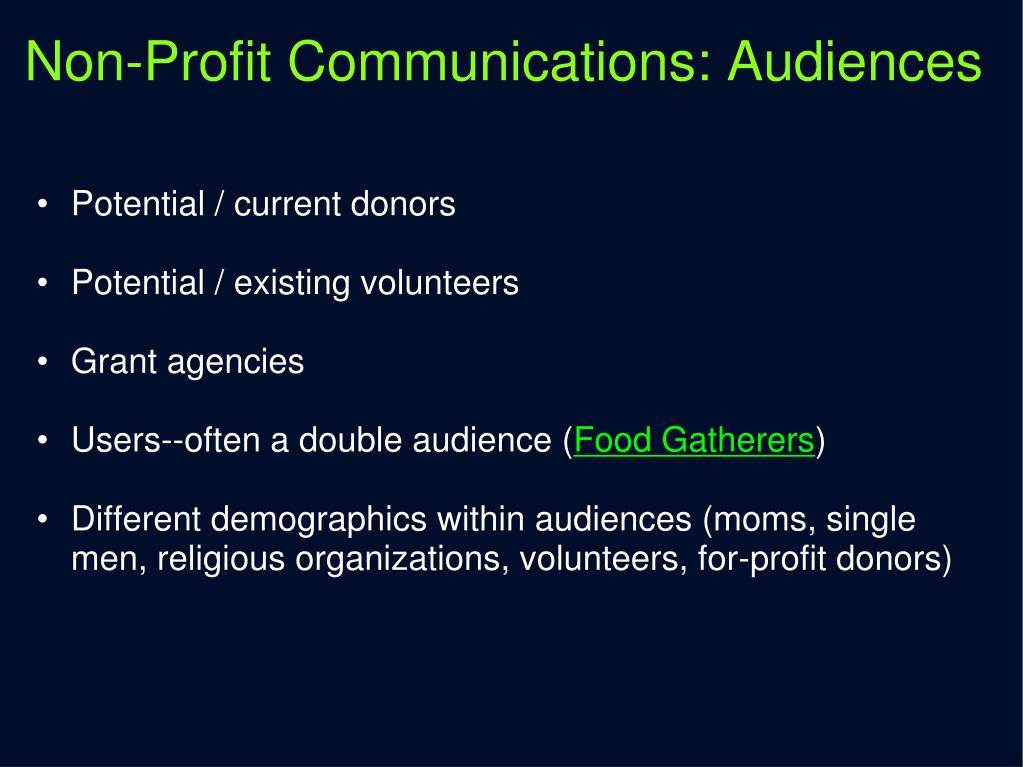 Non-Profit Communications: Audiences

• Potential / current donors

• Potential / existing volunteers

• Grant agencies

• Users--often a double audience (Food Gatherers)

• Different demographics within audiences (moms, single men, religious organizations, volunteers, for-profit donors)